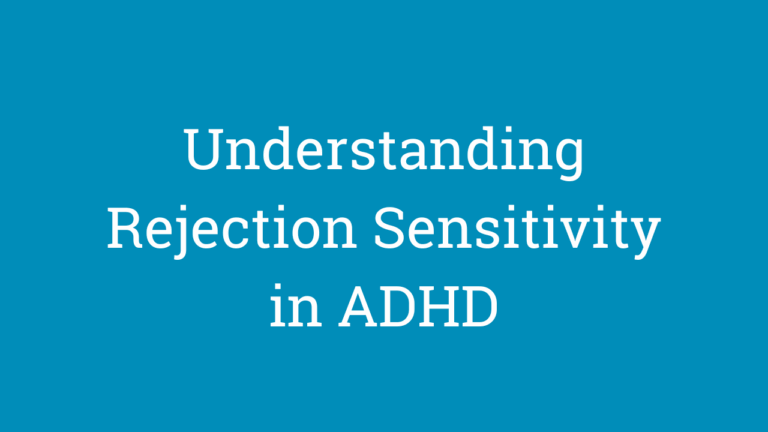 Understanding Rejection Sensitivity in ADHD